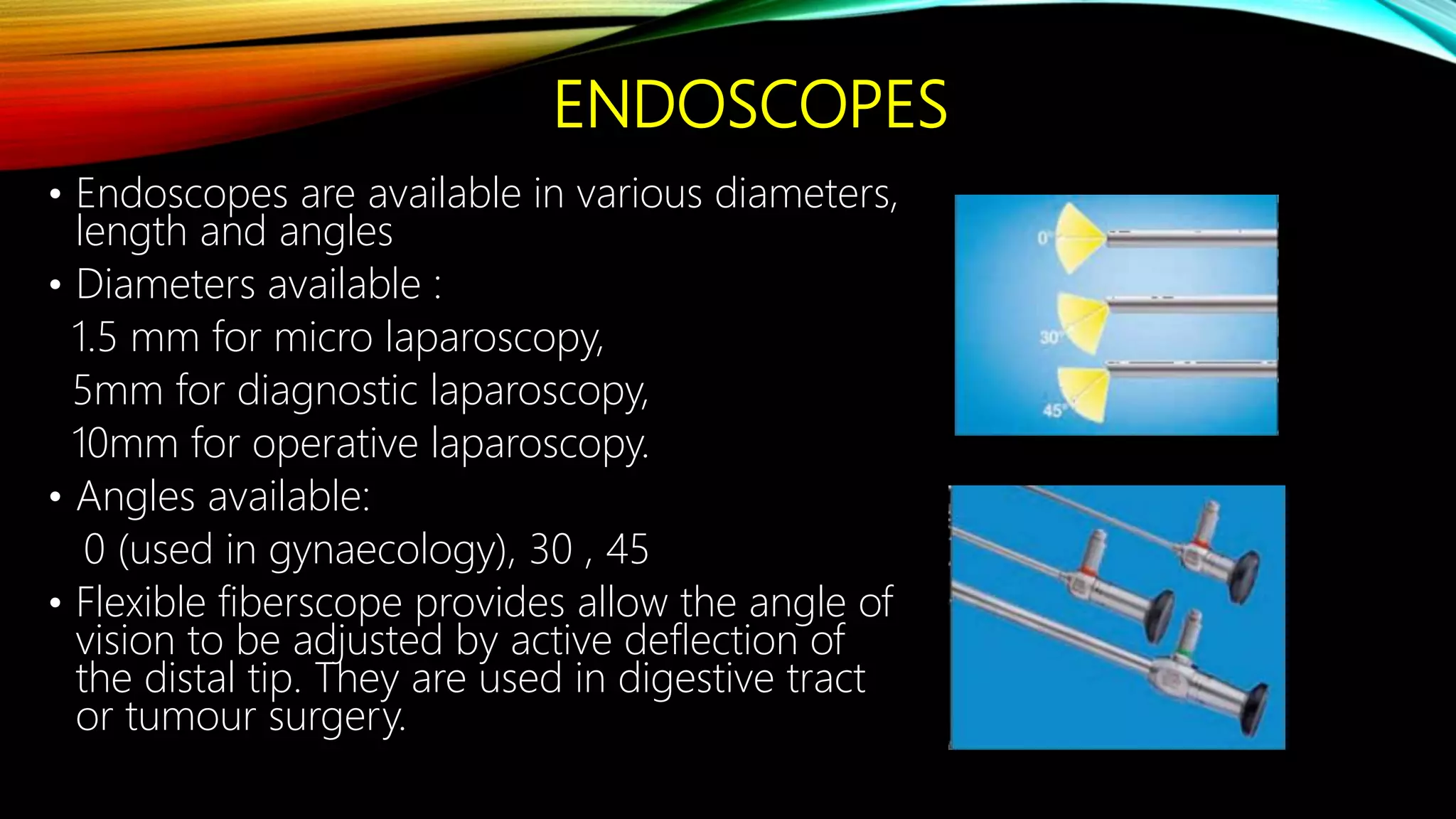 ENDOSCOPES

• Endoscopes are available in various diameters, length and angles

• Diameters available :

1.5 mm for micro laparoscopy,

5mm for diagnostic laparoscopy,

10mm for operative laparoscopy.

• Angles available:

0 (used in gynaecology), 30 , 45

• Flexible fiberscope provides allow the angle of vision to be adjusted by active deflection of the distal tip. They are used in digestive tract or tumour surgery.

0°

30°

45°